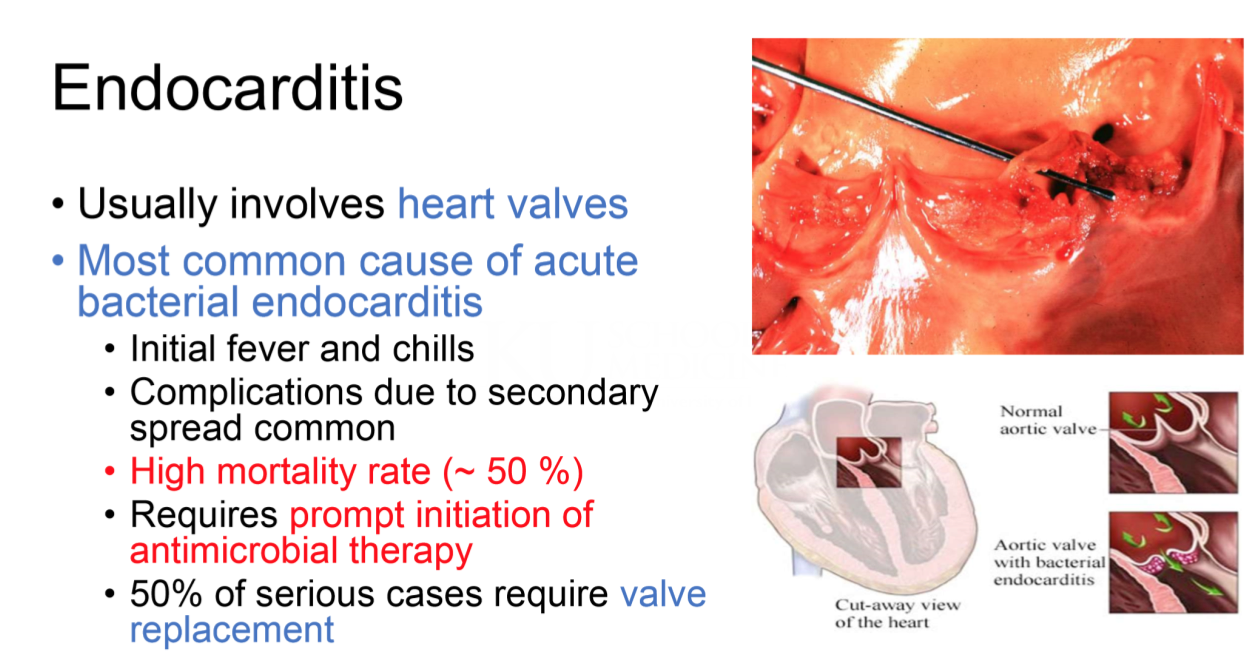 Endocarditis

• Usually involves heart valves
• Most common cause of acute bacterial endocarditis
  • Initial fever and chills
  • Complications due to secondary spread common
  • High mortality rate (~ 50 %)
  • Requires prompt initiation of antimicrobial therapy
  • 50% of serious cases require valve replacement

Normal aortic valve

Aortic valve with bacterial endocarditis

Cut-away view of the heart